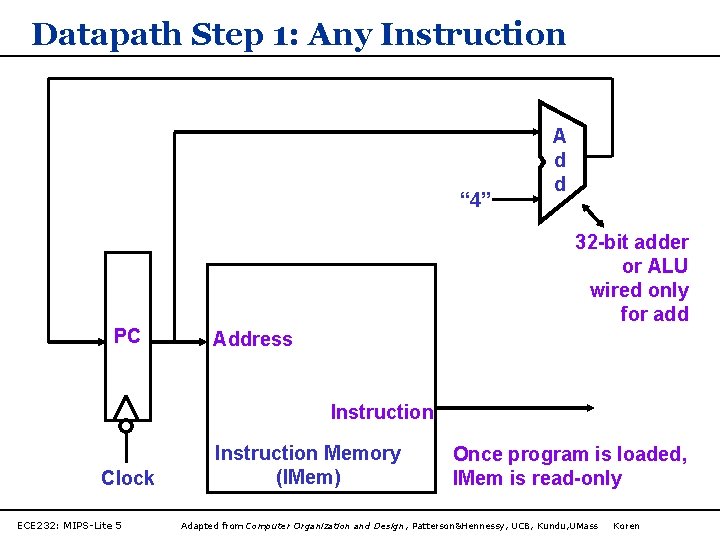 Datapath Step 1: Any Instruction

A
d
d

“4”

32-bit adder or ALU wired only for add

PC

Address

Instruction

Instruction Memory (IMem)

Clock

Once program is loaded, IMem is read-only

ECE232: MIPS-Lite 5

Adapted from Computer Organization and Design, Patterson&Hennessy, UCB, Kundu,UMass Koren